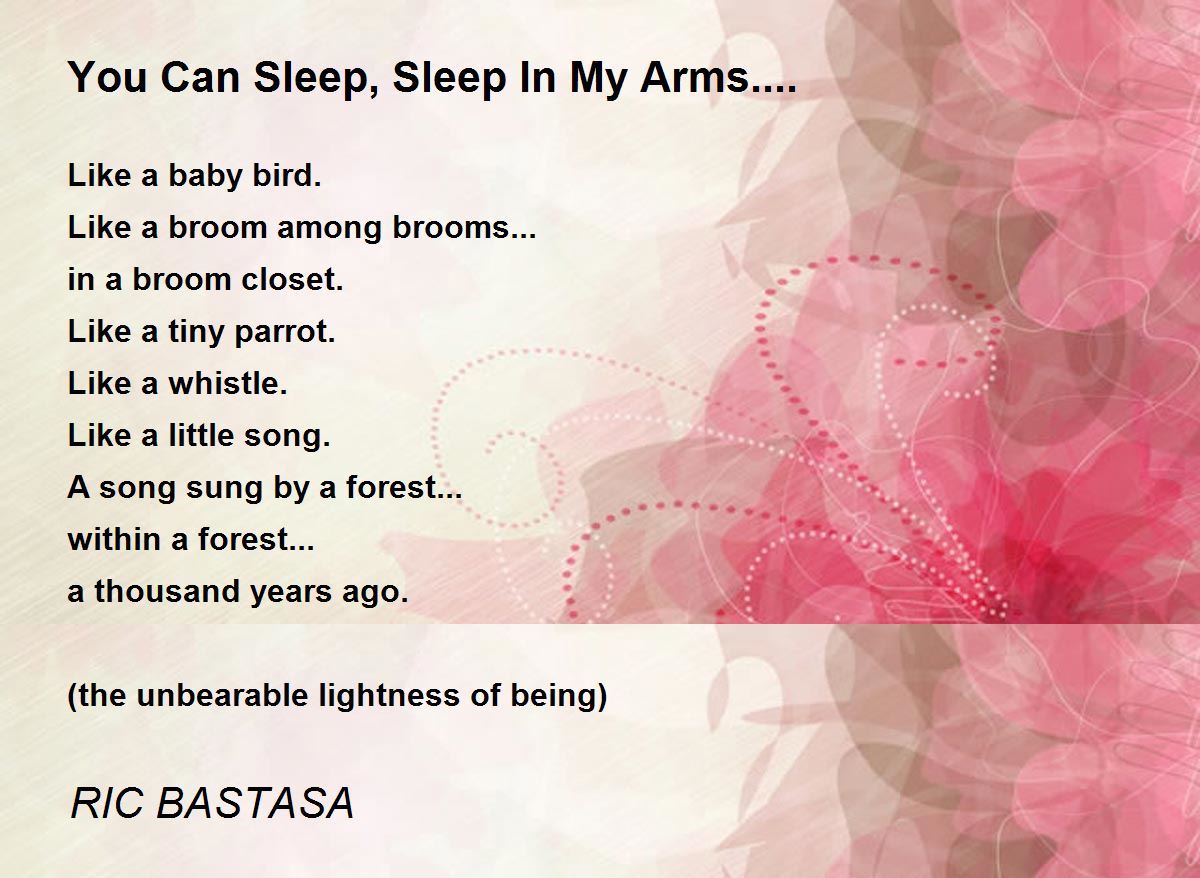 You Can Sleep, Sleep In My Arms....

Like a baby bird.
Like a broom among brooms...
in a broom closet.
Like a tiny parrot.
Like a whistle.
Like a little song.
A song sung by a forest...
within a forest...
a thousand years ago.

(the unbearable lightness of being)

RIC BASTASA